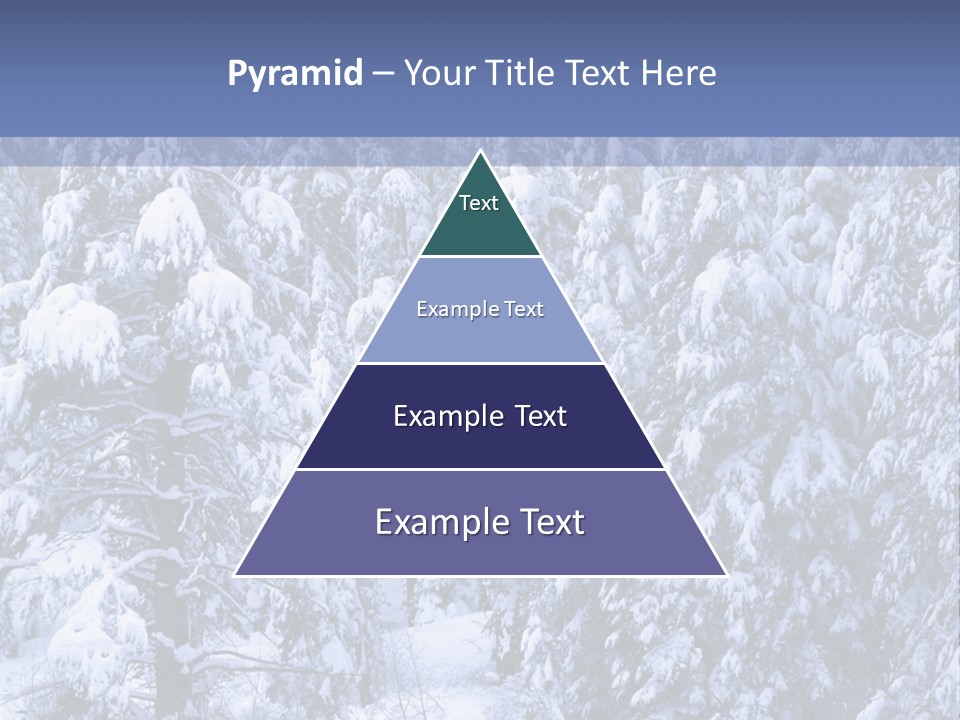 Pyramid – Your Title Text Here

Text

Example Text

Example Text

Example Text